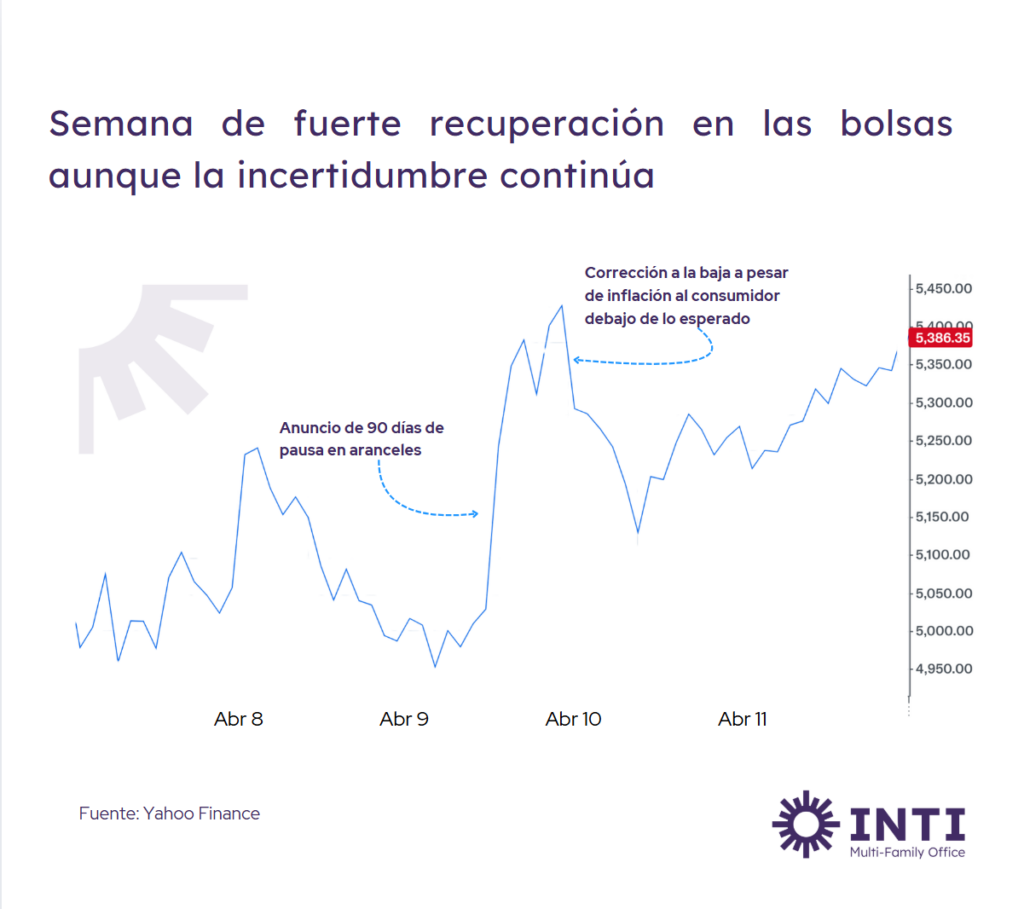 Semana de fuerte recuperación en las bolsas aunque la incertidumbre continúa

Corrección a la baja a pesar de inflación al consumidor debajo de lo esperado

Anuncio de 90 días de pausa en aranceles

5,450.00
5,400.00
5,386.35
5,350.00
5,300.00
5,250.00
5,200.00
5,150.00
5,100.00
5,050.00
5,000.00
4,950.00

Abr 8
Abr 9
Abr 10
Abr 11

Fuente: Yahoo Finance

INTI
Multi-Family Office